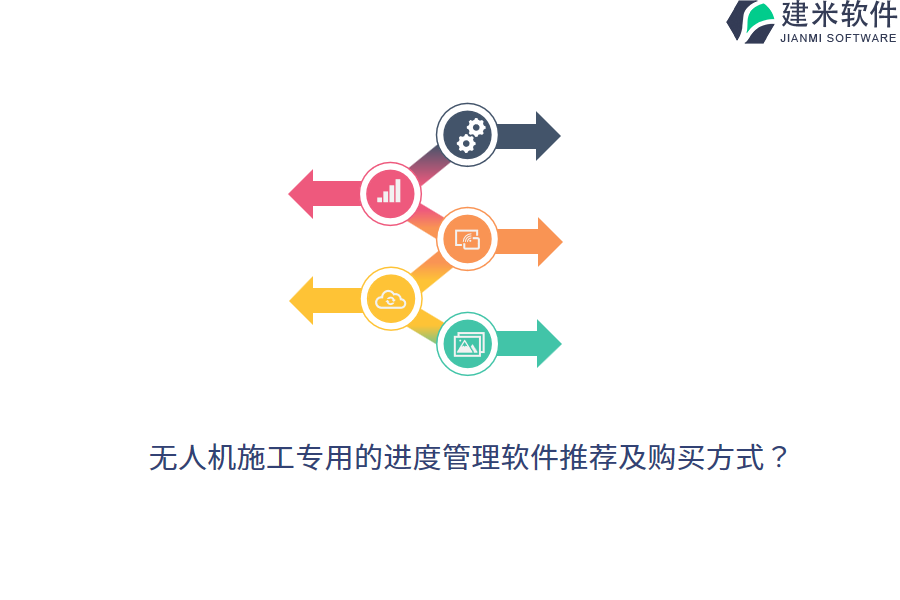 建米软件
JIANMI SOFTWARE

无人机施工专用的进度管理软件推荐及购买方式？